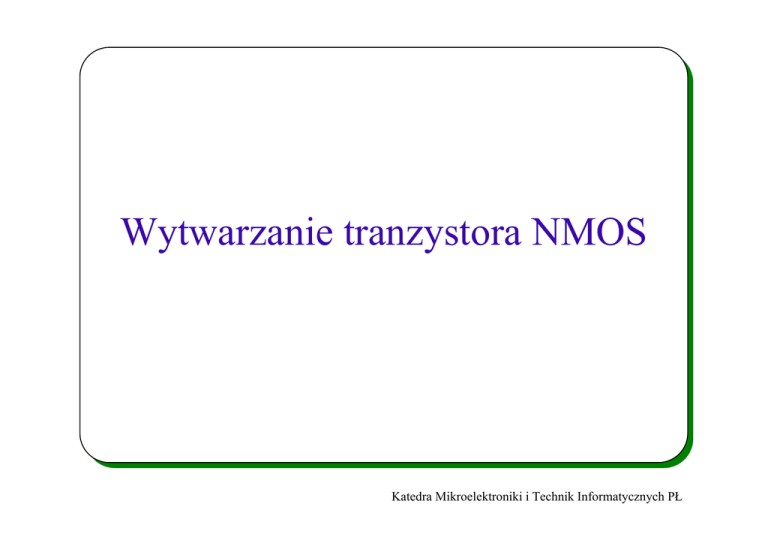 Wytwarzanie tranzystora NMOS

Katedra Mikroelektroniki i Technik Informatycznych PŁ